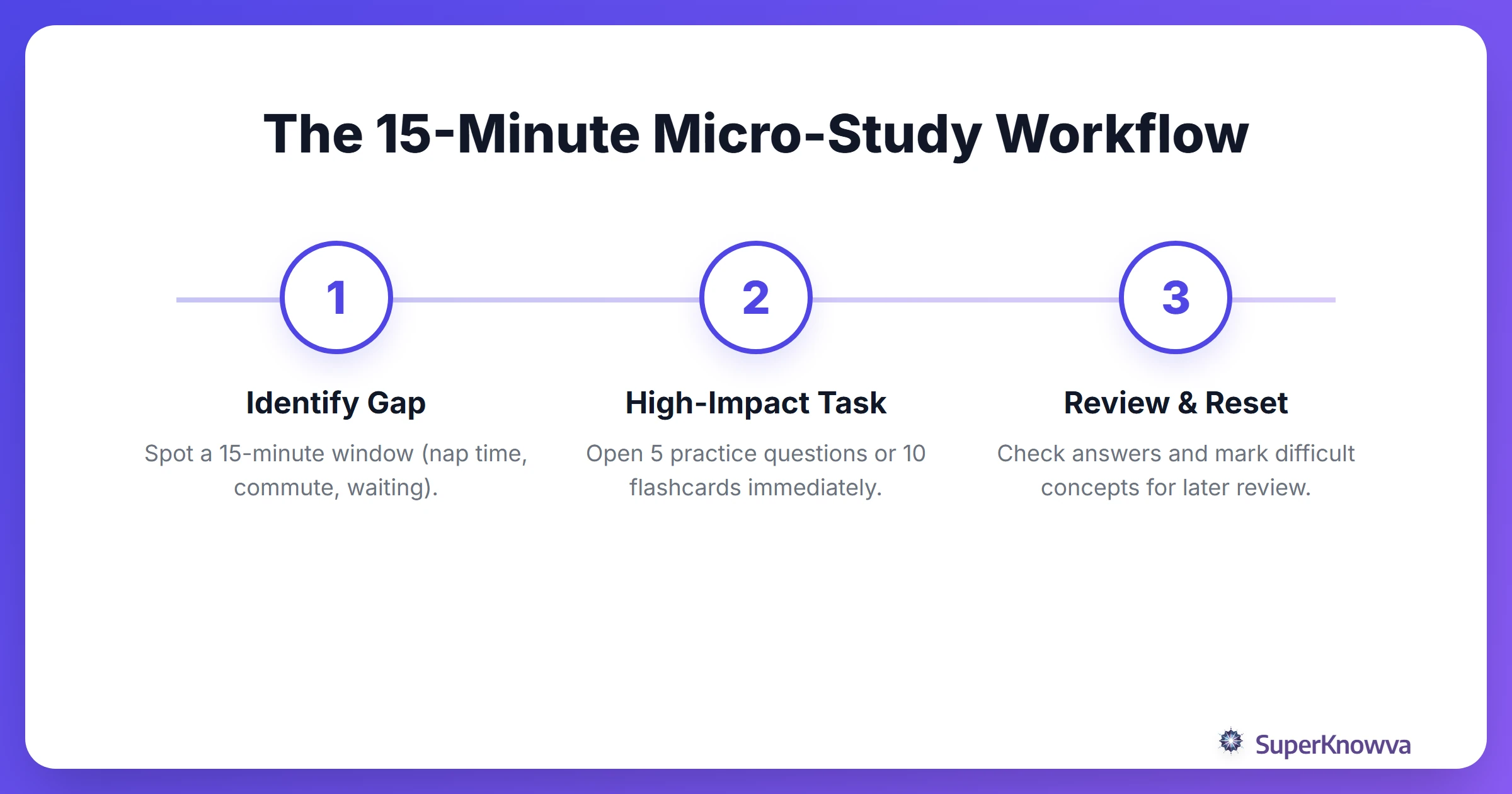 The 15-Minute Micro-Study Workflow

1

Identify Gap

Spot a 15-minute window (nap time, commute, waiting).

2

High-Impact Task

Open 5 practice questions or 10 flashcards immediately.

3

Review & Reset

Check answers and mark difficult concepts for later review.

SuperKnowva